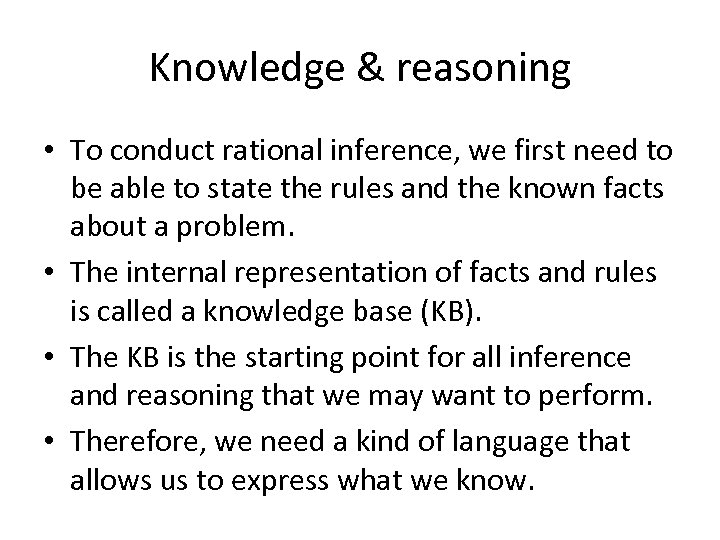 Knowledge & reasoning

• To conduct rational inference, we first need to be able to state the rules and the known facts about a problem.

• The internal representation of facts and rules is called a knowledge base (KB).

• The KB is the starting point for all inference and reasoning that we may want to perform.

• Therefore, we need a kind of language that allows us to express what we know.